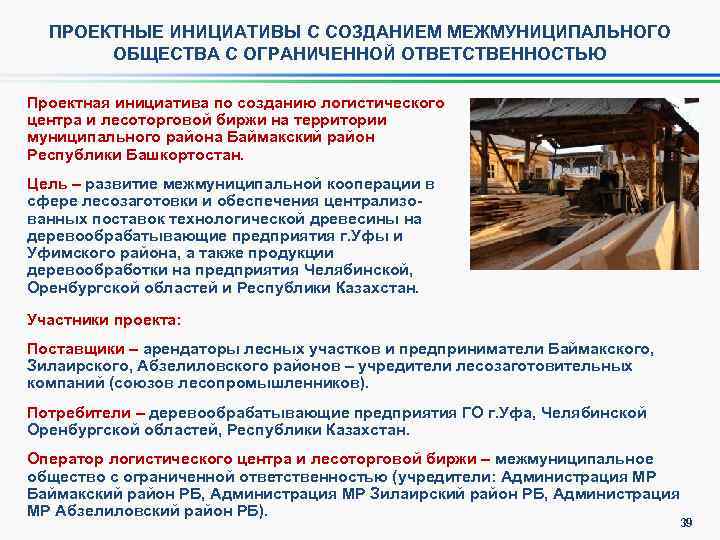 ПРОЕКТНЫЕ ИНИЦИАТИВЫ С СОЗДАНИЕМ МЕЖМУНИЦИПАЛЬНОГО ОБЩЕСТВА С ОГРАНИЧЕННОЙ ОТВЕТСТВЕННОСТЬЮ

Проектная инициатива по созданию логистического центра и лесоторговой биржи на территории муниципального района Баймакский район Республики Башкортостан.

Цель – развитие межмуниципальной кооперации в сфере лесозаготовки и обеспечения централизованных поставок технологической древесины на деревообрабатывающие предприятия г.Уфы и Уфимского района, а также продукции деревообработки на предприятия Челябинской, Оренбургской областей и Республики Казахстан.

Участники проекта:

Поставщики – арендаторы лесных участков и предприниматели Баймакского, Зилаирского, Абзелиловского районов – учредители лесозаготовительных компаний (союзов лесопромышленников).

Потребители – деревообрабатывающие предприятия ГО г.Уфа, Челябинской Оренбургской областей, Республики Казахстан.

Оператор логистического центра и лесоторговой биржи – межмуниципальное общество с ограниченной ответственностью (учредители: Администрация МР Баймакский район РБ, Администрация МР Зилаирский район РБ, Администрация МР Абзелиловский район РБ).

39